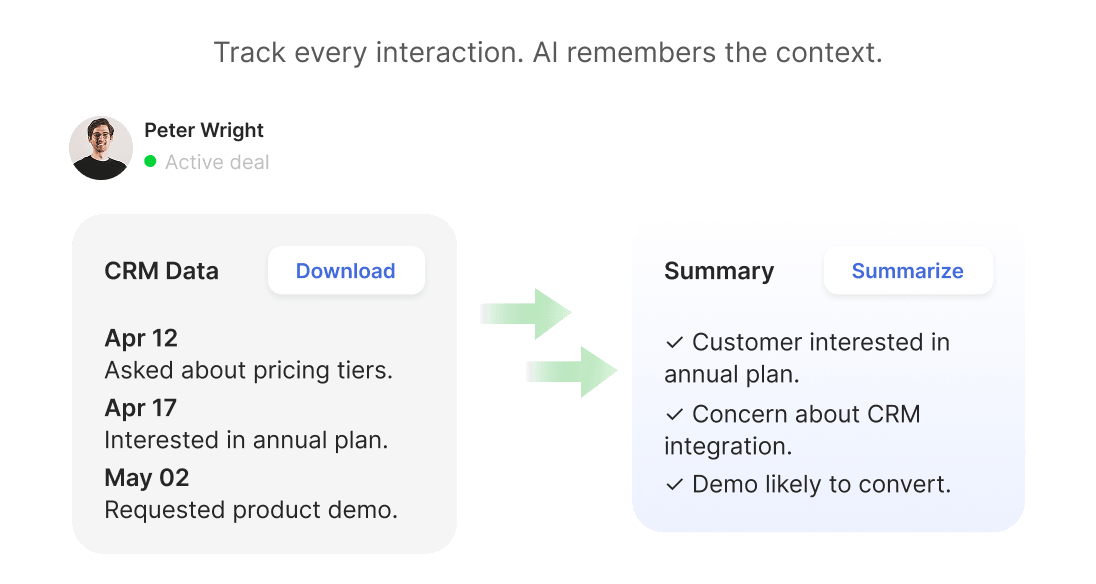 Track every interaction. AI remembers the context.

Peter Wright
Active deal

CRM Data
Download

Apr 12
Asked about pricing tiers.
Apr 17
Interested in annual plan.
May 02
Requested product demo.

Summary
Summarize

✓ Customer interested in annual plan.
✓ Concern about CRM integration.
✓ Demo likely to convert.